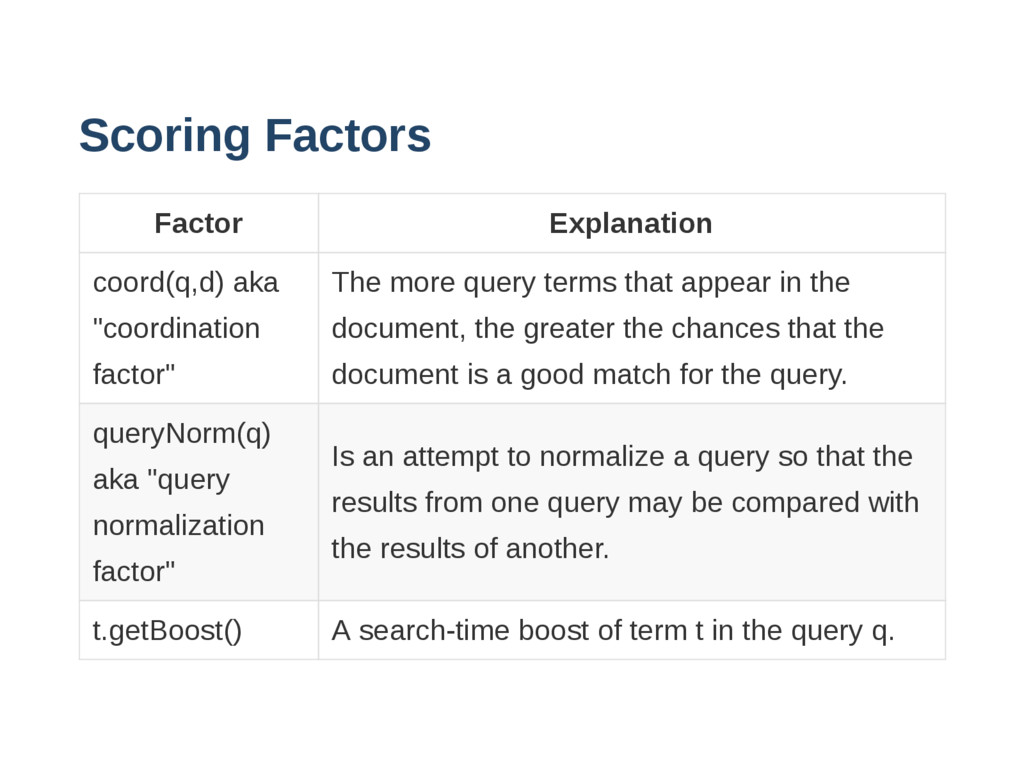 Scoring Factors

| Factor | Explanation |
|---|---|
| coord(q,d) aka "coordination factor" | The more query terms that appear in the document, the greater the chances that the document is a good match for the query. |
| queryNorm(q) aka "query normalization factor" | Is an attempt to normalize a query so that the results from one query may be compared with the results of another. |
| t.getBoost() | A search-time boost of term t in the query q. |